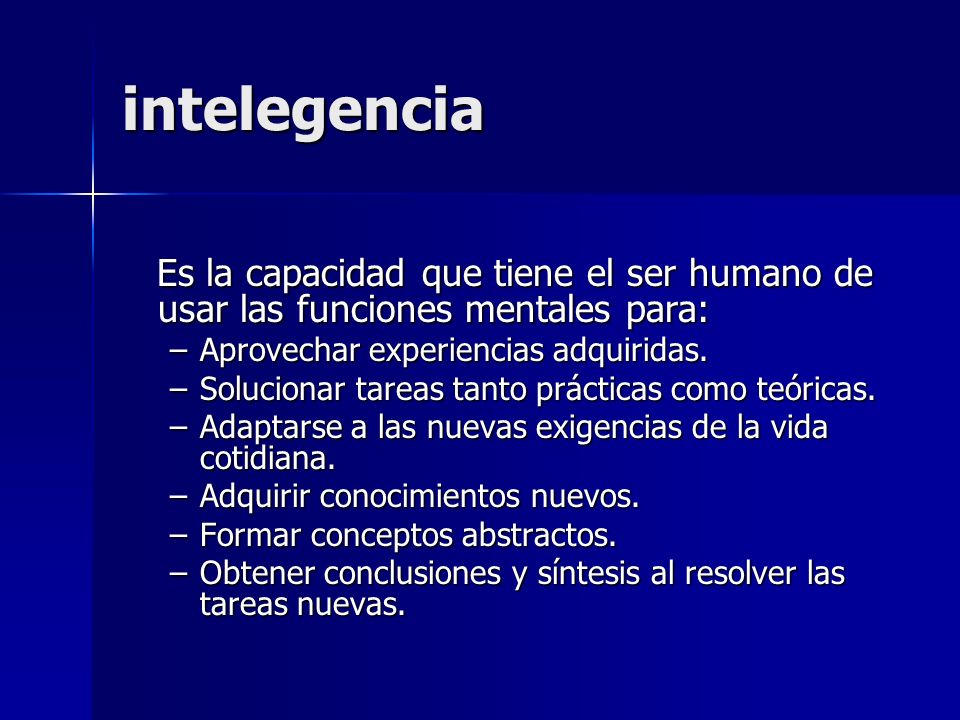 intelegencia

Es la capacidad que tiene el ser humano de usar las funciones mentales para:

– Aprovechar experiencias adquiridas.
– Solucionar tareas tanto prácticas como teóricas.
– Adaptarse a las nuevas exigencias de la vida cotidiana.
– Adquirir conocimientos nuevos.
– Formar conceptos abstractos.
– Obtener conclusiones y síntesis al resolver las tareas nuevas.